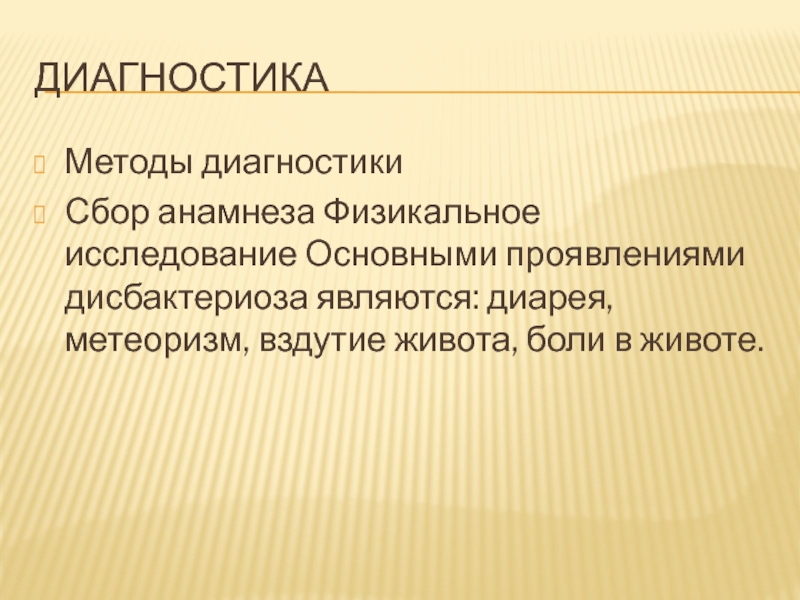 ДИАГНОСТИКА

Методы диагностики

Сбор анамнеза Физикальное исследование Основными проявлениями дисбактериоза являются: диарея, метеоризм, вздутие живота, боли в животе.